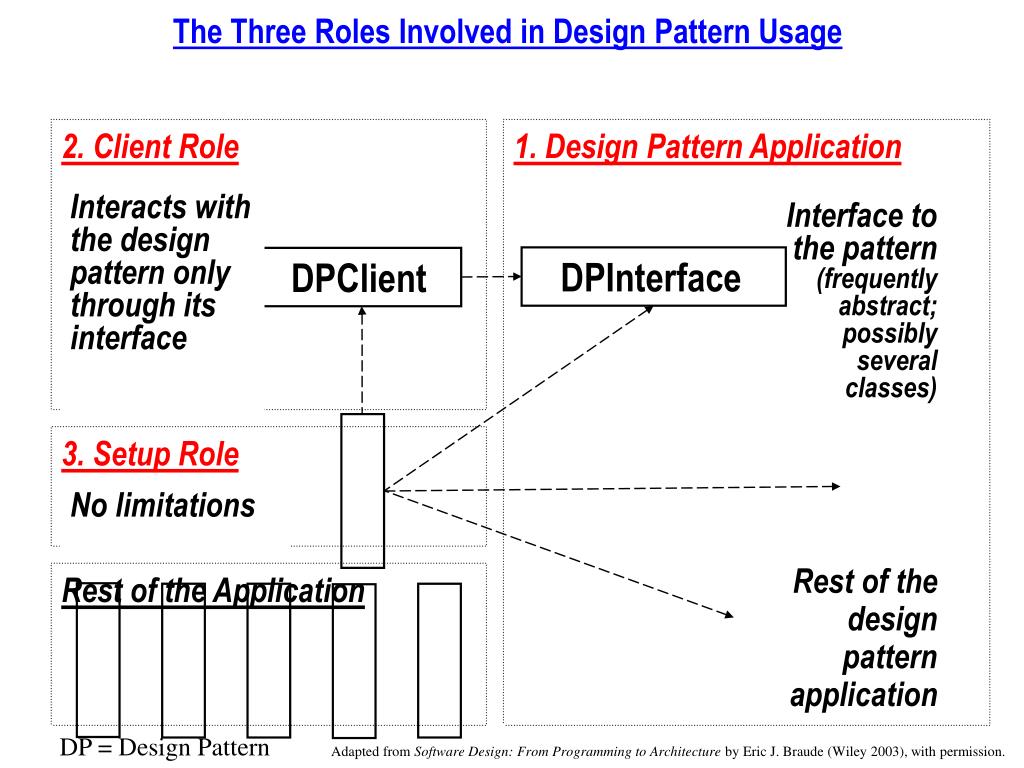 The Three Roles Involved in Design Pattern Usage

2. Client Role

Interacts with the design pattern only through its interface

DPClient

1. Design Pattern Application

DPInterface

Interface to the pattern (frequently abstract; possibly several classes)

3. Setup Role

No limitations

Rest of the Application

Rest of the design pattern application

DP = Design Pattern

Adapted from Software Design: From Programming to Architecture by Eric J. Braude (Wiley 2003), with permission.